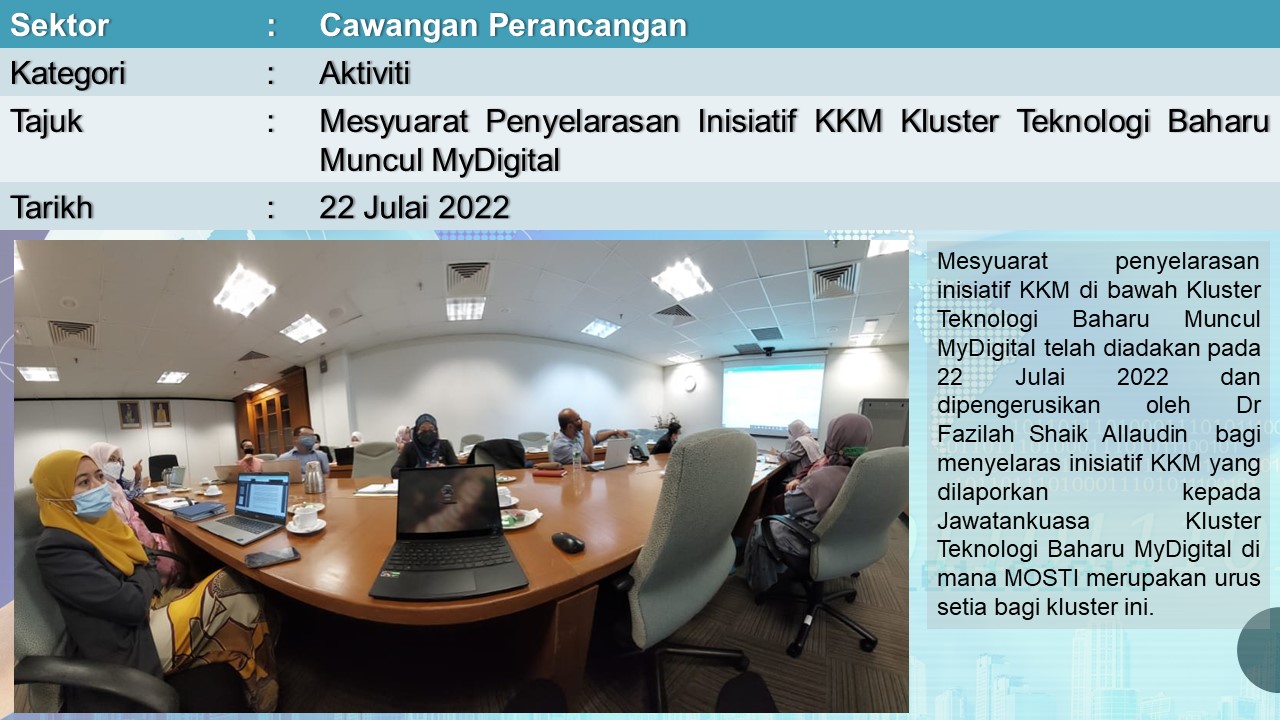 | Sektor | : | Cawangan Perancangan |
|---|---|---|
| Kategori | : | Aktiviti |
| Tajuk | : | Mesyuarat Penyelarasan Inisiatif KKM Kluster Teknologi Baharu Muncul MyDigital |
| Tarikh | : | 22 Julai 2022 |

Mesyuarat penyelarasan inisiatif KKM di bawah Kluster Teknologi Baharu Muncul MyDigital telah diadakan pada 22 Julai 2022 dan dipengerusikan oleh Dr Fazilah Shaik Allaudin bagi menyelaras inisiatif KKM yang dilaporkan kepada Jawatankuasa Kluster Teknologi Baharu MyDigital di mana MOSTI merupakan urus setia bagi kluster ini.